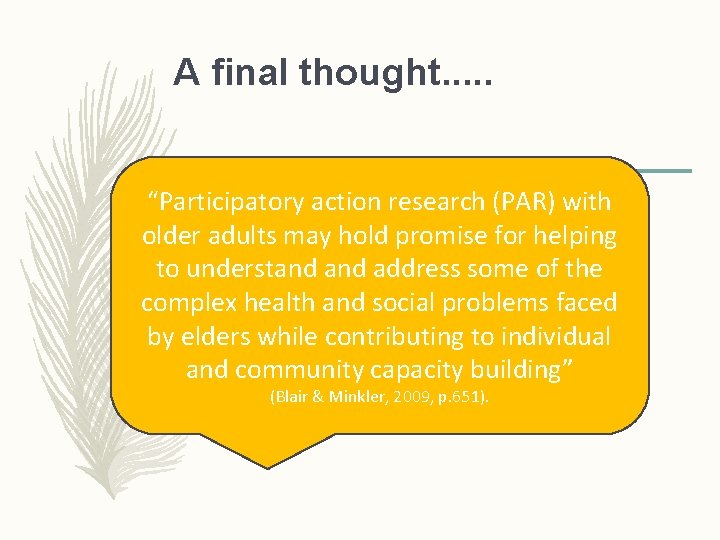 A final thought.....

“Participatory action research (PAR) with older adults may hold promise for helping to understand and address some of the complex health and social problems faced by elders while contributing to individual and community capacity building”

(Blair & Minkler, 2009, p.651).